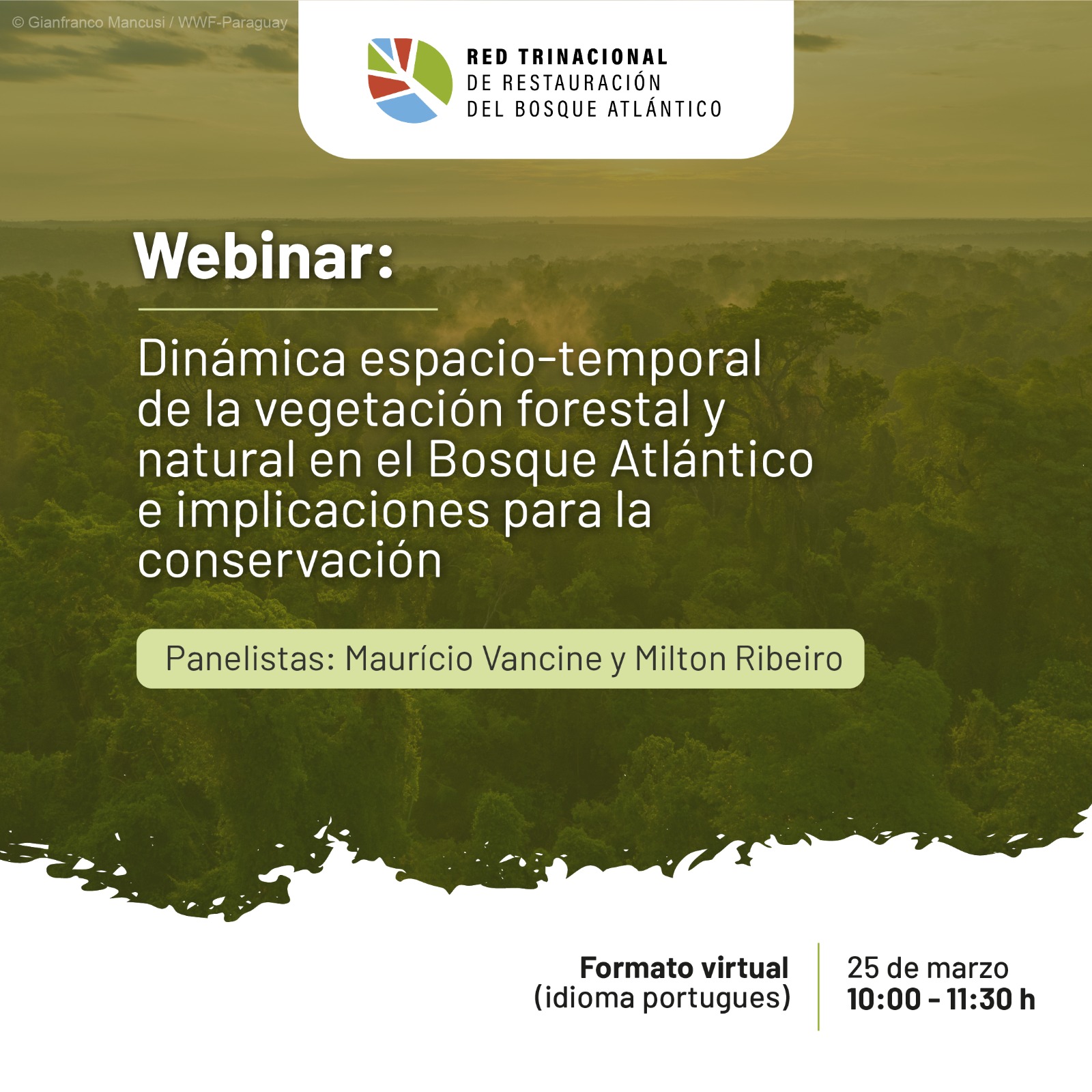 © Gianfranco Mancusi / WWF-Paraguay

RED TRINACIONAL
DE RESTAURACIÓN
DEL BOSQUE ATLÁNTICO

Webinar:

Dinámica espacio-temporal de la vegetación forestal y natural en el Bosque Atlántico e implicaciones para la conservación

Panelistas: Maurício Vancine y Milton Ribeiro

Formato virtual
(idioma portugues)

25 de marzo
10:00 - 11:30 h